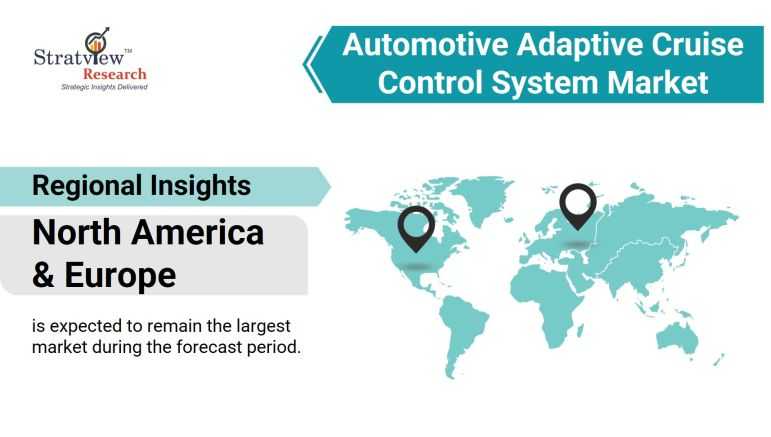 Stratview™
Research
Strategic Insights Delivered

Automotive Adaptive Cruise Control System Market

Regional Insights

North America & Europe

is expected to remain the largest market during the forecast period.